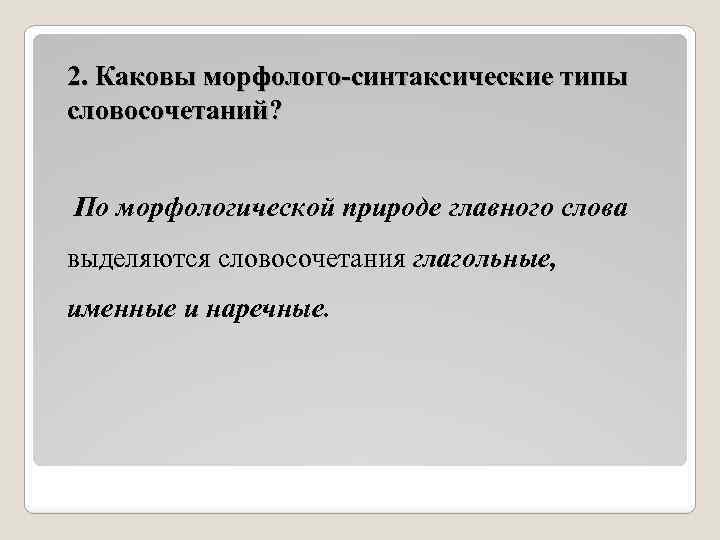 2. Каковы морфолого-синтаксические типы словосочетаний?

По морфологической природе главного слова выделяются словосочетания глагольные, именные и наречные.